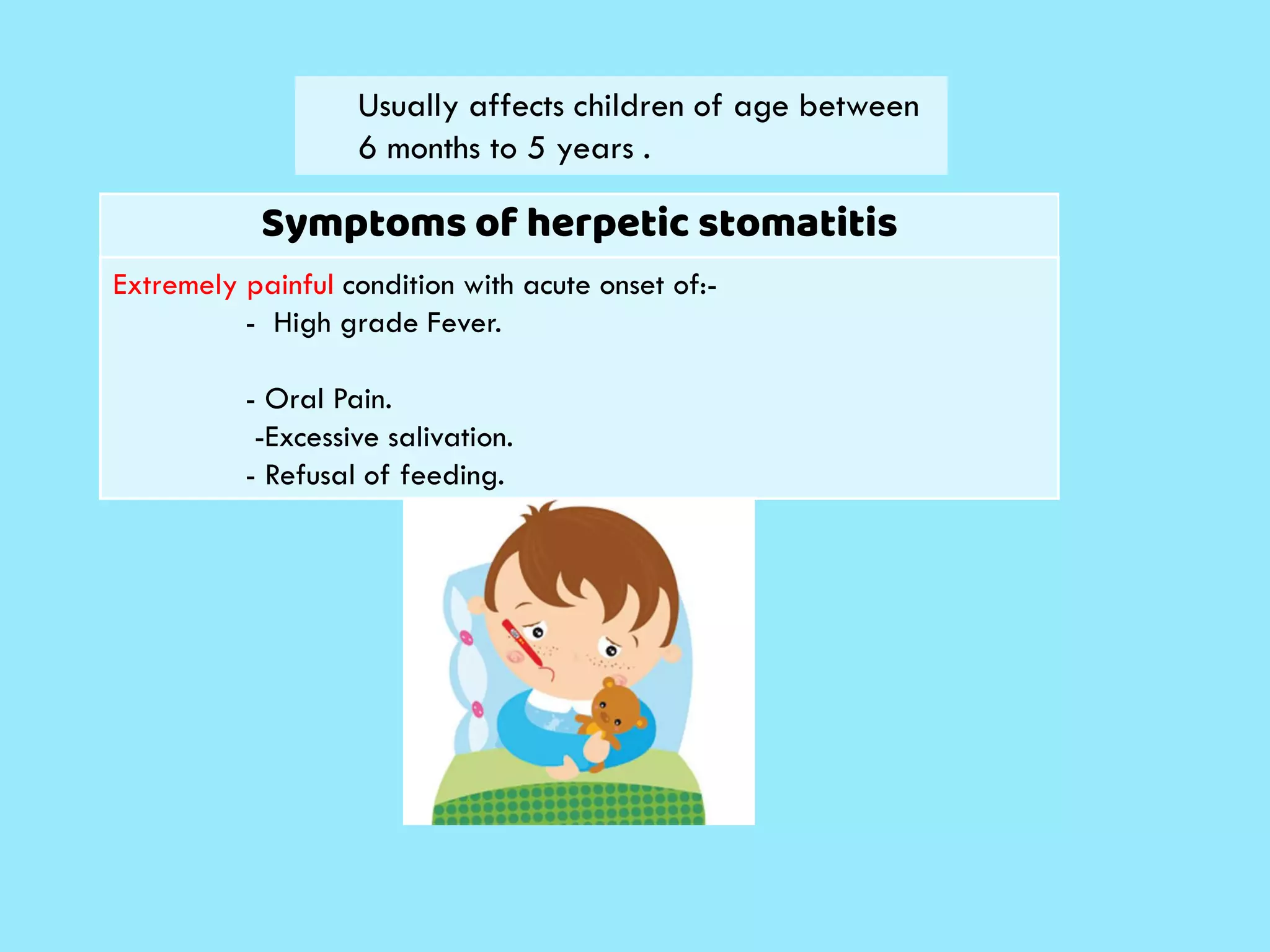 Usually affects children of age between 6 months to 5 years .

Symptoms of herpetic stomatitis

Extremely painful condition with acute onset of:-

- High grade Fever.

- Oral Pain.

-Excessive salivation.

- Refusal of feeding.